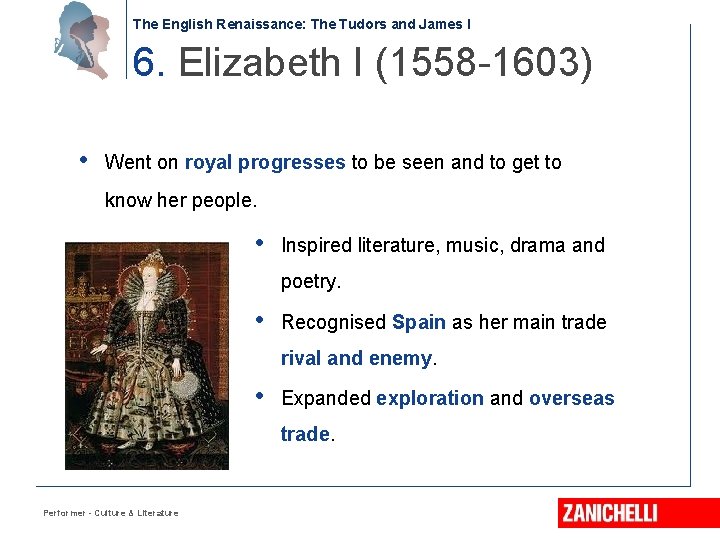 The English Renaissance: The Tudors and James I

6. Elizabeth I (1558-1603)

• Went on royal progresses to be seen and to get to know her people.

• Inspired literature, music, drama and poetry.

• Recognised Spain as her main trade rival and enemy.

• Expanded exploration and overseas trade.

Performer - Culture & Literature

ZANICHELLI